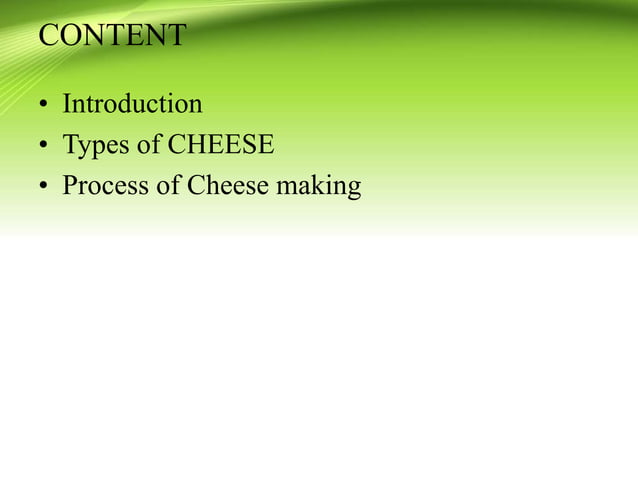 CONTENT

• Introduction
• Types of CHEESE
• Process of Cheese making